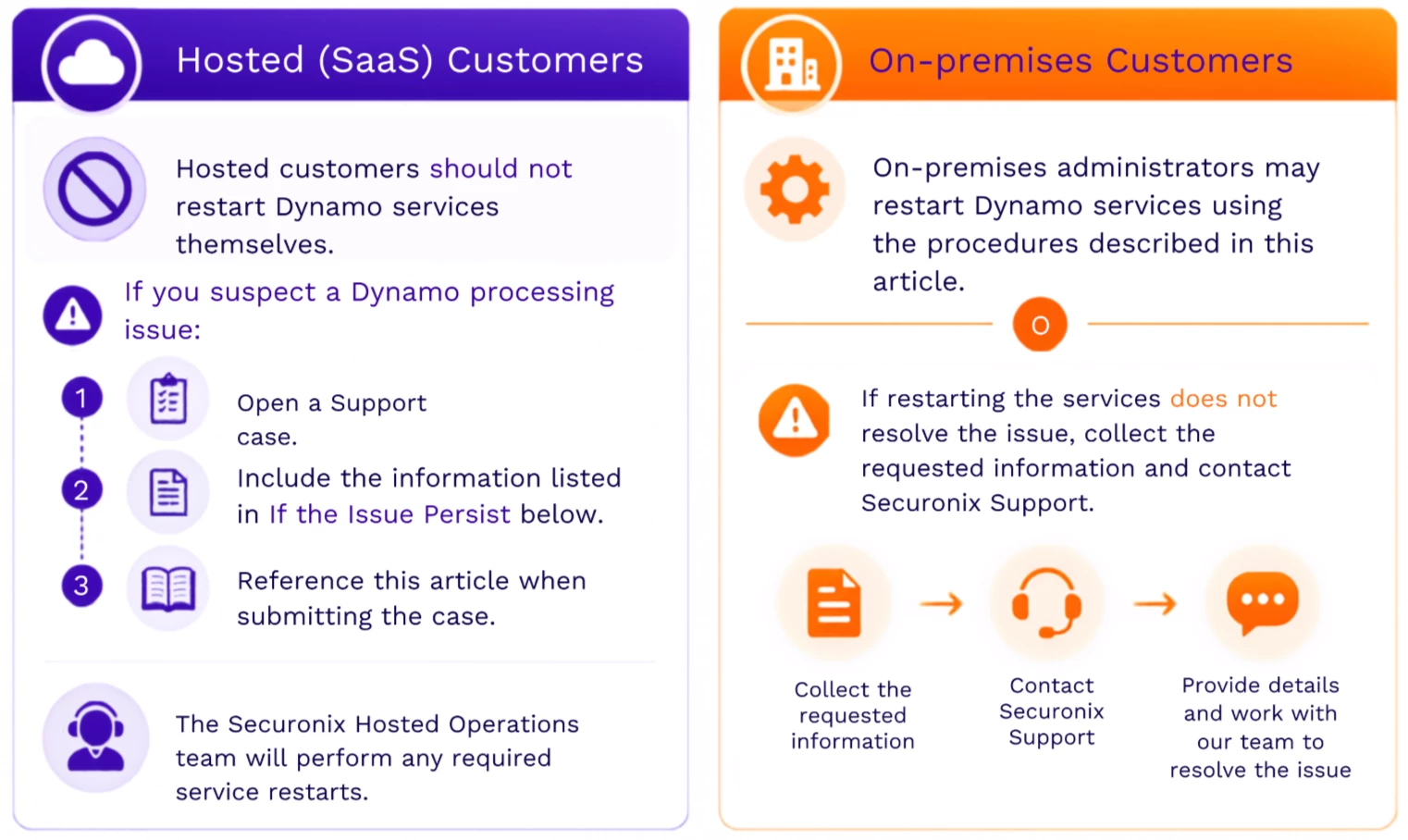 Hosted (SaaS) Customers

Hosted customers should not restart Dynamo services themselves.

If you suspect a Dynamo processing issue:

1

Open a Support case.

2

Include the information listed in If the Issue Persist below.

3

Reference this article when submitting the case.

The Securonix Hosted Operations team will perform any required service restarts.

On-premises Customers

On-premises administrators may restart Dynamo services using the procedures described in this article.

O

If restarting the services does not resolve the issue, collect the requested information and contact Securonix Support.

Collect the requested information

Contact Securonix Support

Provide details and work with our team to resolve the issue